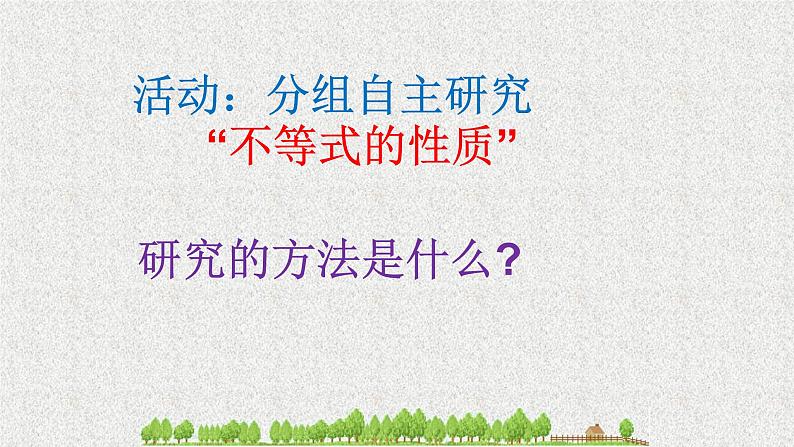 活动：分组自主研究
“不等式的性质”

研究的方法是什么?